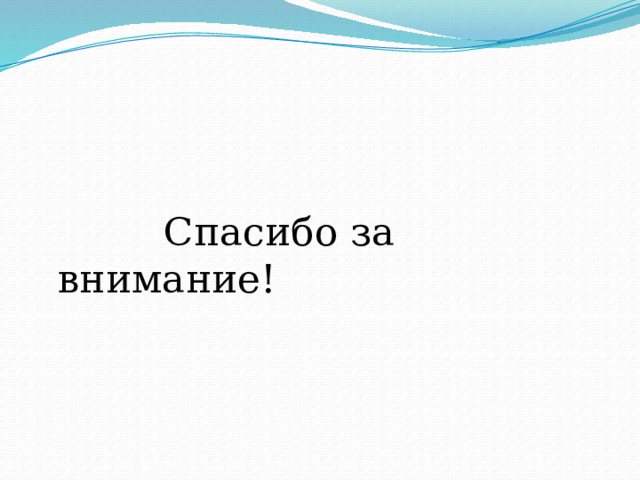 Спасибо за внимание!